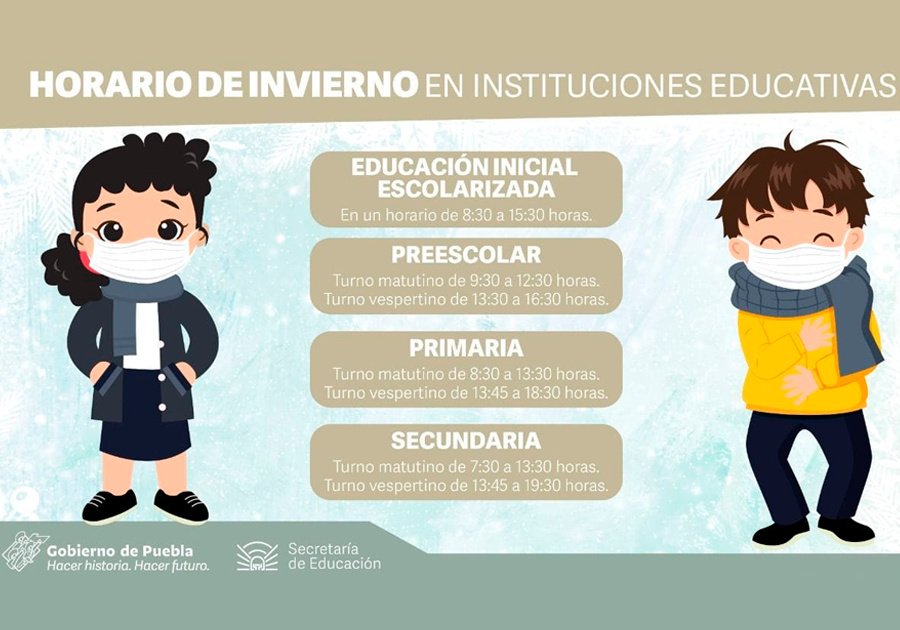 HORARIO DE INVIERNO EN INSTITUCIONES EDUCATIVAS

EDUCACIÓN INICIAL ESCOLARIZADA
En un horario de 8:30 a 15:30 horas.

PREESCOLAR
Turno matutino de 9:30 a 12:30 horas.
Turno vespertino de 13:30 a 16:30 horas.

PRIMARIA
Turno matutino de 8:30 a 13:30 horas.
Turno vespertino de 13:45 a 18:30 horas.

SECUNDARIA
Turno matutino de 7:30 a 13:30 horas.
Turno vespertino de 13:45 a 19:30 horas.

Gobierno de Puebla
Hacer historia. Hacer futuro.

Secretaría de Educación